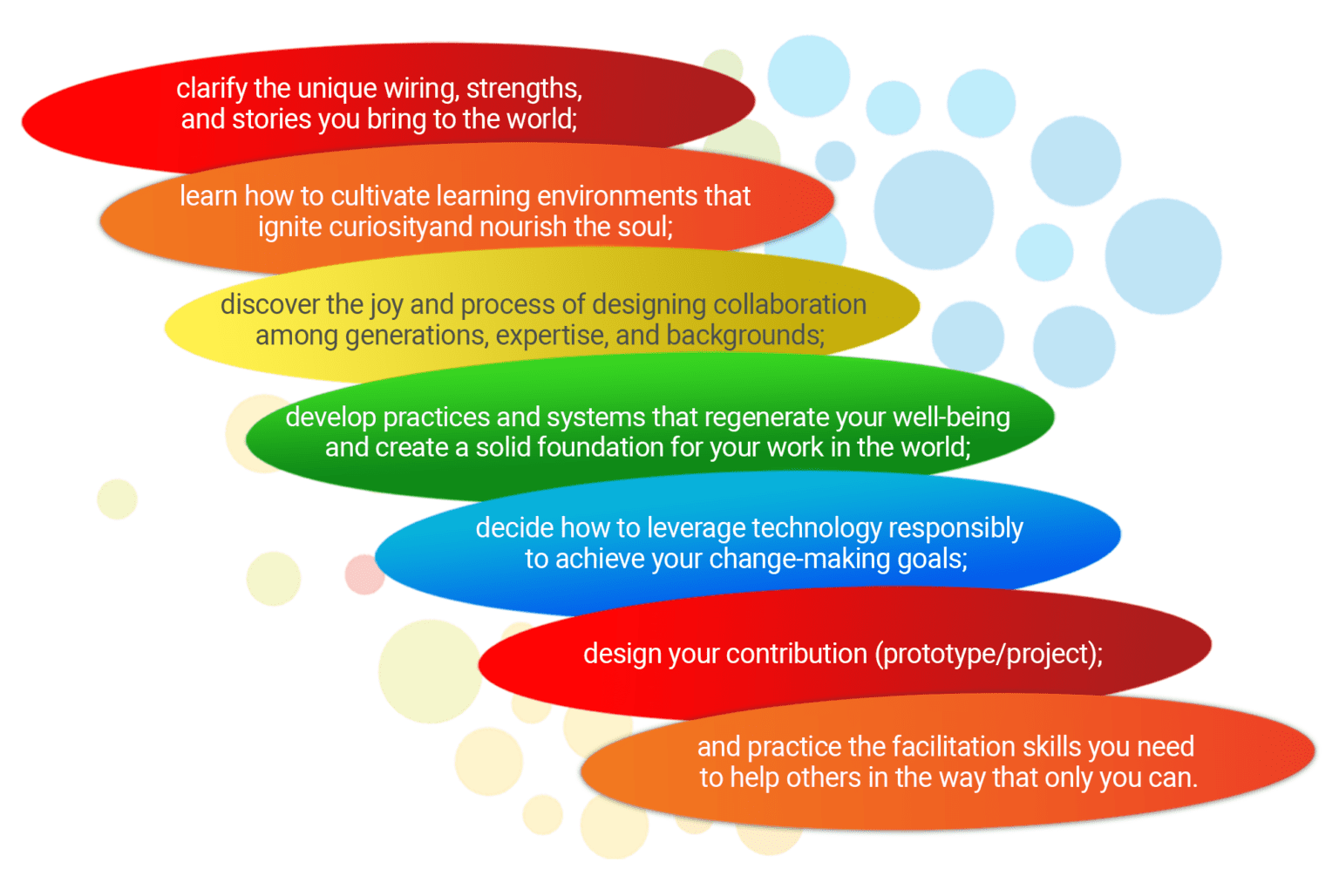 clarify the unique wiring, strengths, and stories you bring to the world;

learn how to cultivate learning environments that ignite curiosityand nourish the soul;

discover the joy and process of designing collaboration among generations, expertise, and backgrounds;

develop practices and systems that regenerate your well-being and create a solid foundation for your work in the world;

decide how to leverage technology responsibly to achieve your change-making goals;

design your contribution (prototype/project);

and practice the facilitation skills you need to help others in the way that only you can.